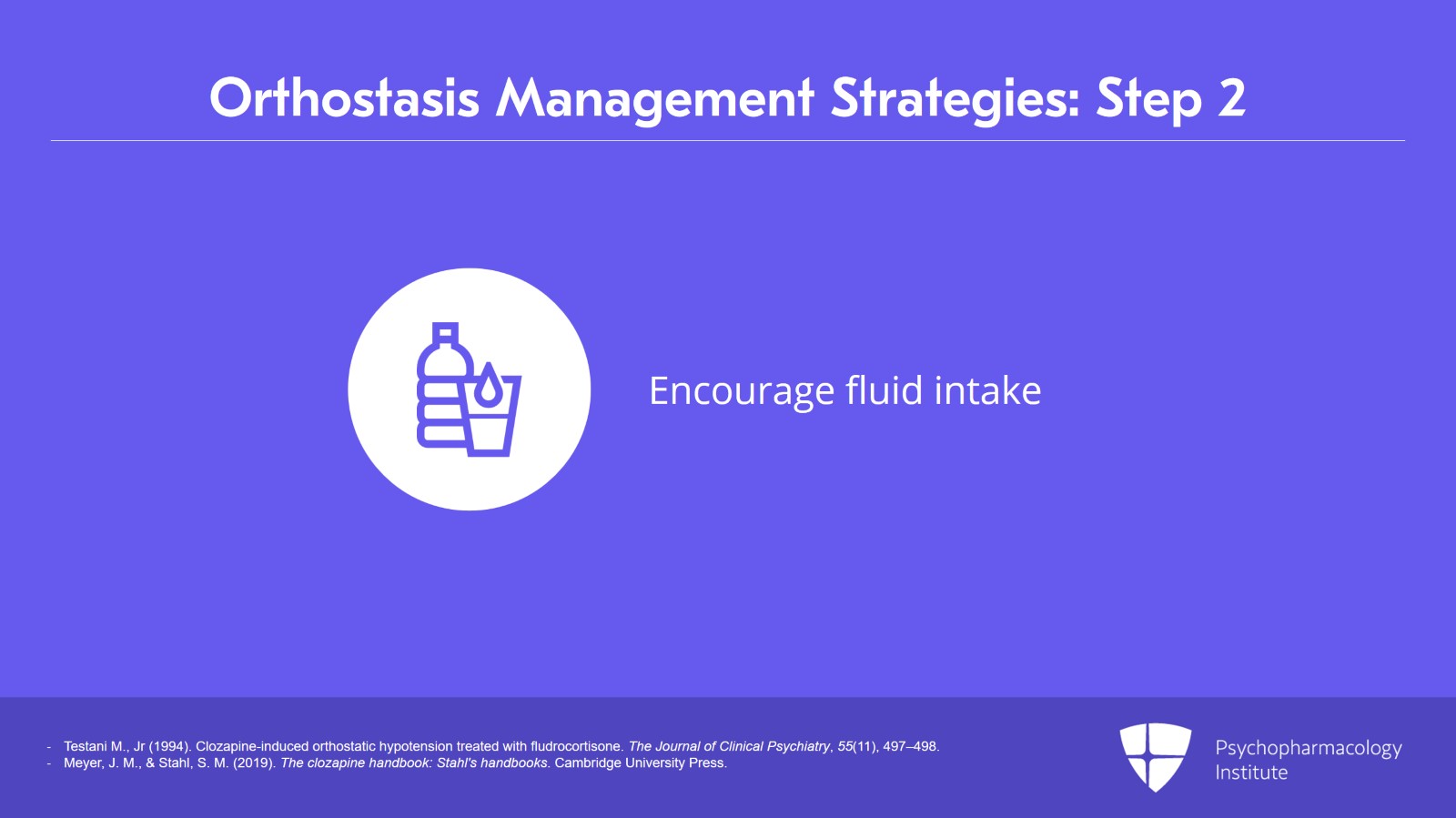 Orthostasis Management Strategies: Step 2

Encourage fluid intake

- Testani M., Jr (1994). Clozapine-induced orthostatic hypotension treated with fludrocortisone. The Journal of Clinical Psychiatry, 55(11), 497–498.
- Meyer, J. M., & Stahl, S. M. (2019). The clozapine handbook: Stahl's handbooks. Cambridge University Press.

Psychopharmacology Institute